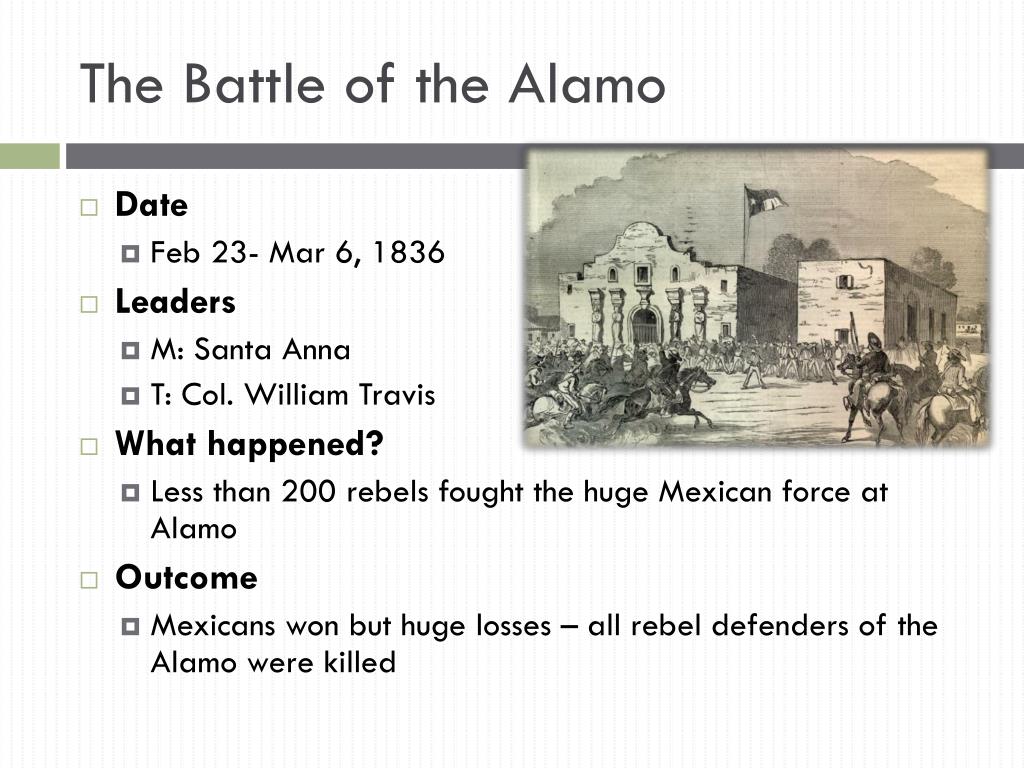 The Battle of the Alamo

Date

Feb 23- Mar 6, 1836

Leaders

M: Santa Anna

T: Col. William Travis

What happened?

Less than 200 rebels fought the huge Mexican force at Alamo

Outcome

Mexicans won but huge losses – all rebel defenders of the Alamo were killed